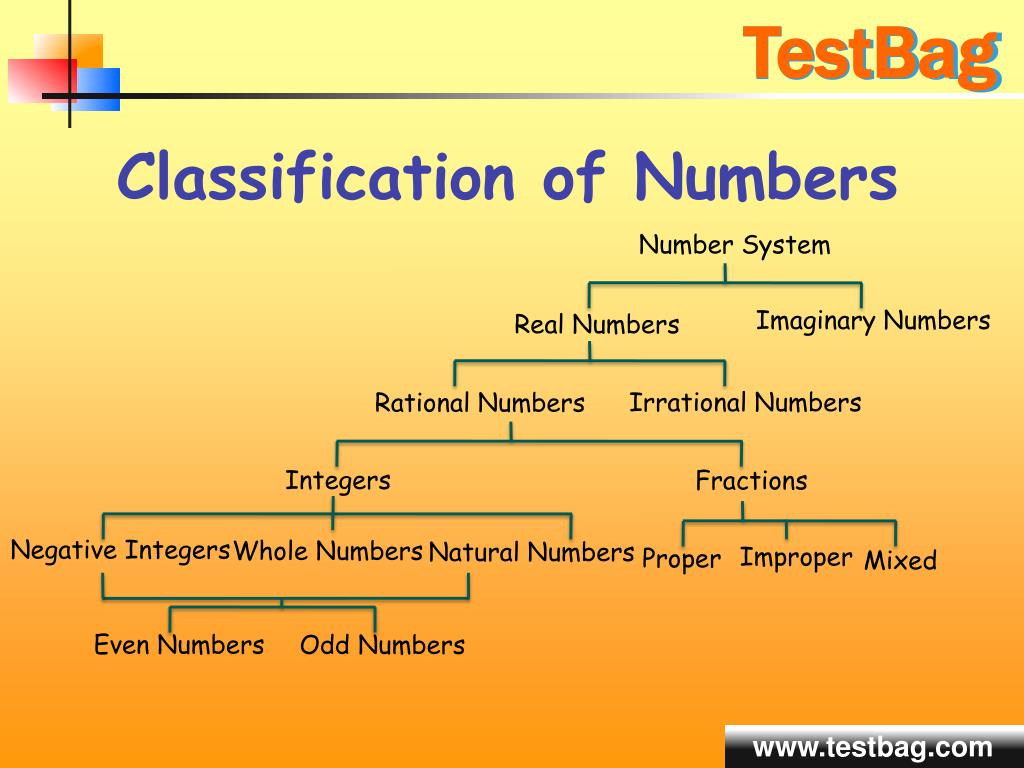 TestBag

Classification of Numbers

Number System

Real Numbers

Imaginary Numbers

Rational Numbers

Irrational Numbers

Integers

Fractions

Negative Integers

Whole Numbers

Natural Numbers

Proper

Improper

Mixed

Even Numbers

Odd Numbers

www.testbag.com